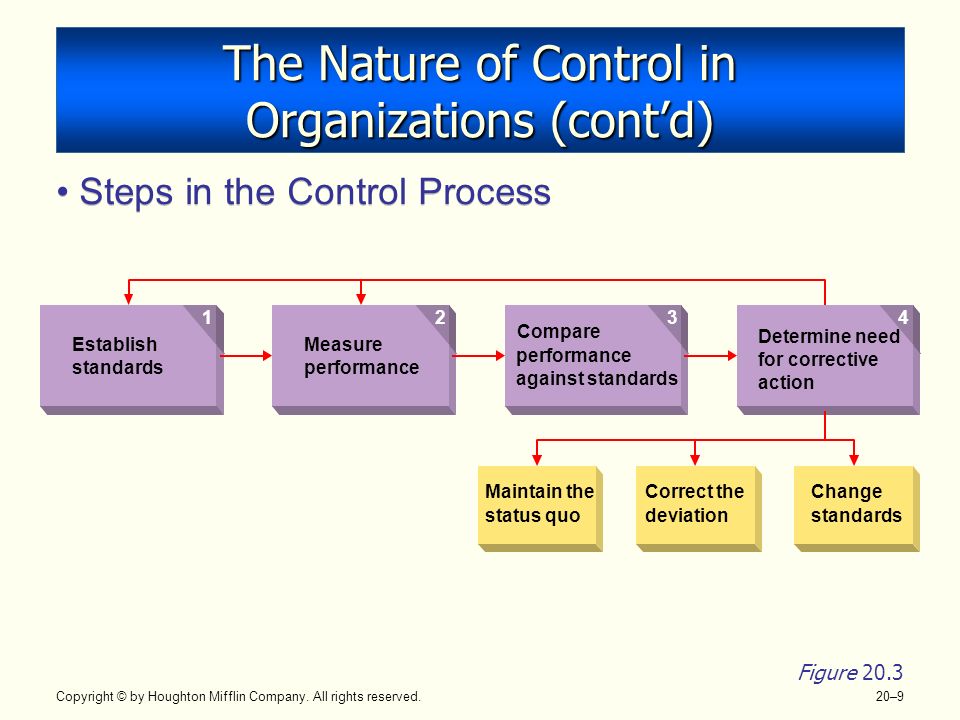 The Nature of Control in Organizations (cont'd)

• Steps in the Control Process

1
Establish standards

2
Measure performance

3
Compare performance against standards

4
Determine need for corrective action

Maintain the status quo

Correct the deviation

Change standards

Figure 20.3

Copyright © by Houghton Mifflin Company. All rights reserved.

20–9